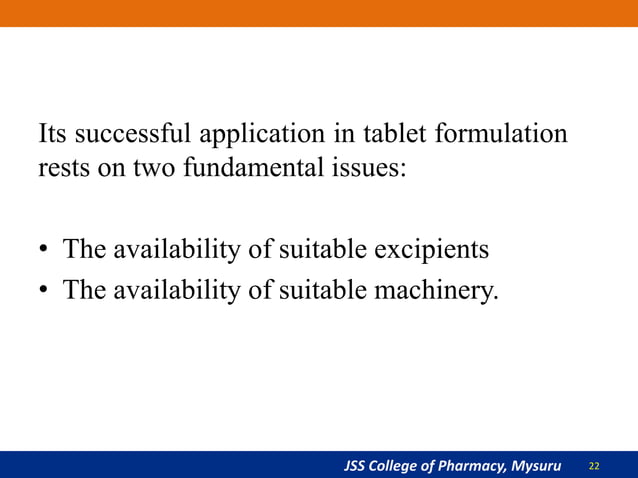 Its successful application in tablet formulation rests on two fundamental issues:

• The availability of suitable excipients
• The availability of suitable machinery.

JSS College of Pharmacy, Mysuru 22